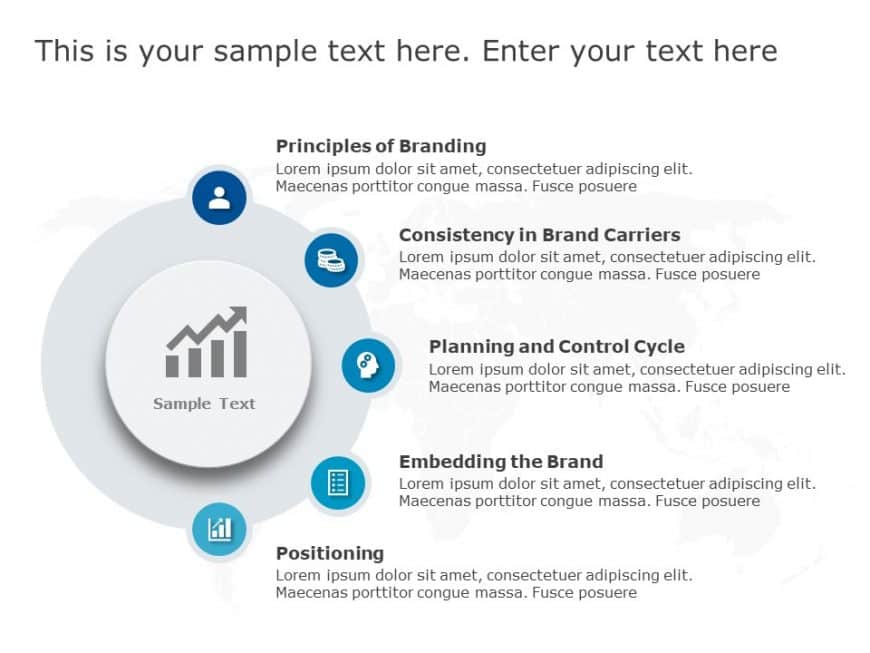 This is your sample text here. Enter your text here

Sample Text

Principles of Branding
Lorem ipsum dolor sit amet, consectetuer adipiscing elit. Maecenas porttitor congue massa. Fusce posuere

Consistency in Brand Carriers
Lorem ipsum dolor sit amet, consectetuer adipiscing elit. Maecenas porttitor congue massa. Fusce posuere

Planning and Control Cycle
Lorem ipsum dolor sit amet, consectetuer adipiscing elit. Maecenas porttitor congue massa. Fusce posuere

Embedding the Brand
Lorem ipsum dolor sit amet, consectetuer adipiscing elit. Maecenas porttitor congue massa. Fusce posuere

Positioning
Lorem ipsum dolor sit amet, consectetuer adipiscing elit. Maecenas porttitor congue massa. Fusce posuere